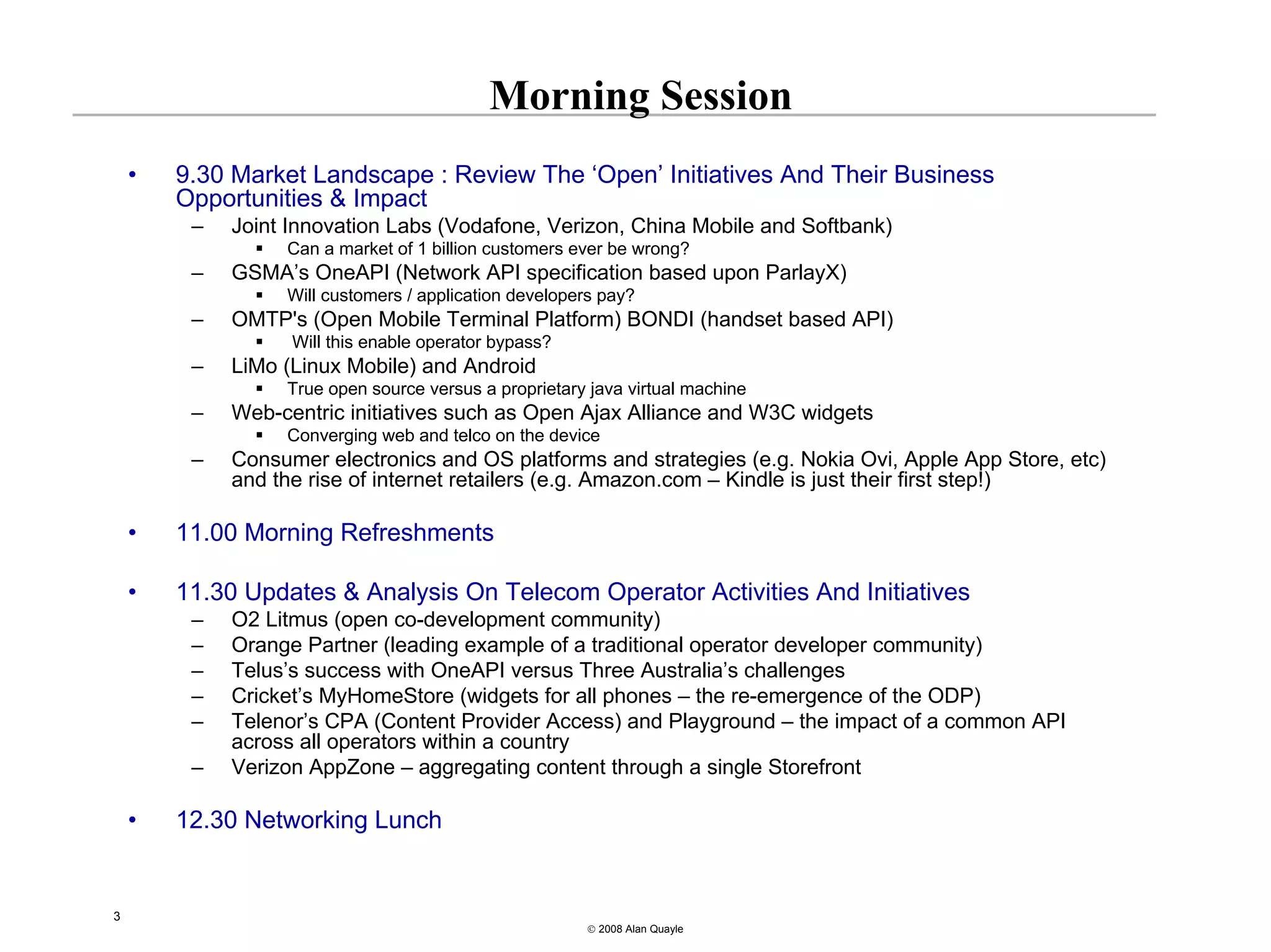 Morning Session

• 9.30 Market Landscape : Review The ‘Open’ Initiatives And Their Business Opportunities & Impact
– Joint Innovation Labs (Vodafone, Verizon, China Mobile and Softbank)
▪ Can a market of 1 billion customers ever be wrong?
– GSMA’s OneAPI (Network API specification based upon ParlayX)
▪ Will customers / application developers pay?
– OMTP's (Open Mobile Terminal Platform) BONDI (handset based API)
▪ Will this enable operator bypass?
– LiMo (Linux Mobile) and Android
▪ True open source versus a proprietary java virtual machine
– Web-centric initiatives such as Open Ajax Alliance and W3C widgets
▪ Converging web and telco on the device
– Consumer electronics and OS platforms and strategies (e.g. Nokia Ovi, Apple App Store, etc) and the rise of internet retailers (e.g. Amazon.com – Kindle is just their first step!)

• 11.00 Morning Refreshments

• 11.30 Updates & Analysis On Telecom Operator Activities And Initiatives
– O2 Litmus (open co-development community)
– Orange Partner (leading example of a traditional operator developer community)
– Telus’s success with OneAPI versus Three Australia’s challenges
– Cricket’s MyHomeStore (widgets for all phones – the re-emergence of the ODP)
– Telenor’s CPA (Content Provider Access) and Playground – the impact of a common API across all operators within a country
– Verizon AppZone – aggregating content through a single Storefront

• 12.30 Networking Lunch

3

© 2008 Alan Quayle